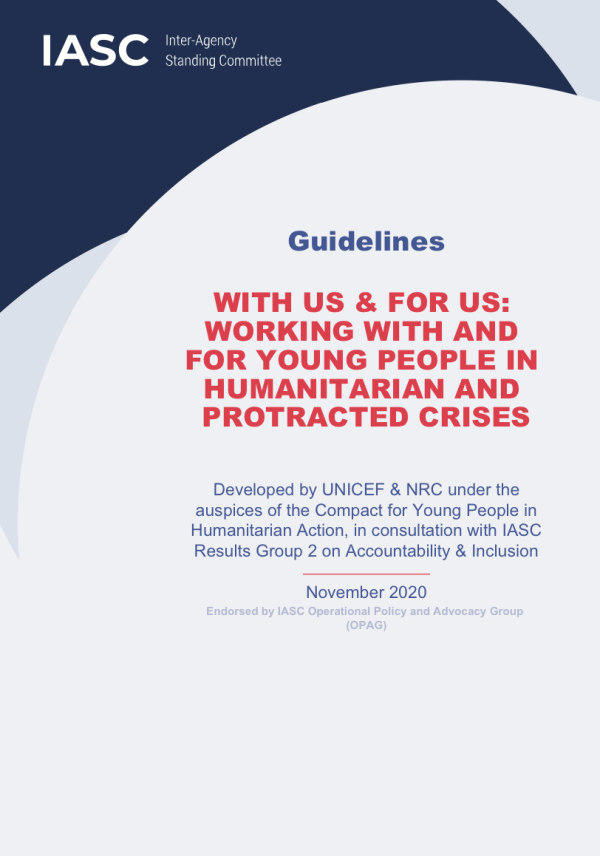 IASC Inter-Agency Standing Committee

Guidelines

WITH US & FOR US: WORKING WITH AND FOR YOUNG PEOPLE IN HUMANITARIAN AND PROTRACTED CRISES

Developed by UNICEF & NRC under the auspices of the Compact for Young People in Humanitarian Action, in consultation with IASC Results Group 2 on Accountability & Inclusion

November 2020

Endorsed by IASC Operational Policy and Advocacy Group (OPAG)